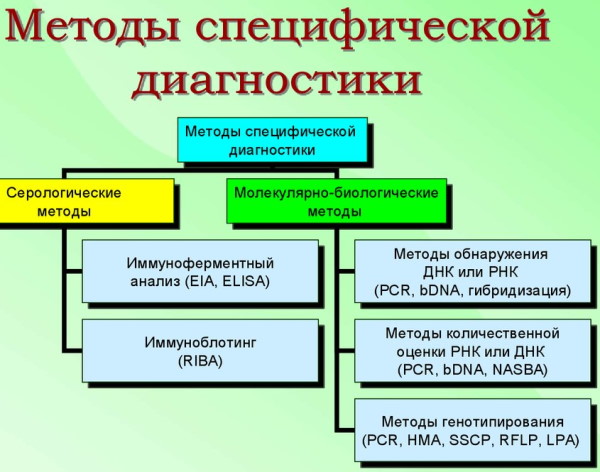 Методы специфической диагностики

Методы специфической диагностики

Серологические методы

Молекулярно-биологические методы

Иммуноферментный анализ (EIA, ELISA)

Иммуноблотинг (RIBA)

Методы обнаружения ДНК или РНК (PCR, bDNA, гибридизация)

Методы количественной оценки РНК или ДНК (PCR, bDNA, NASBA)

Методы генотипирования (PCR, HMA, SSCP, RFLP, LPA)